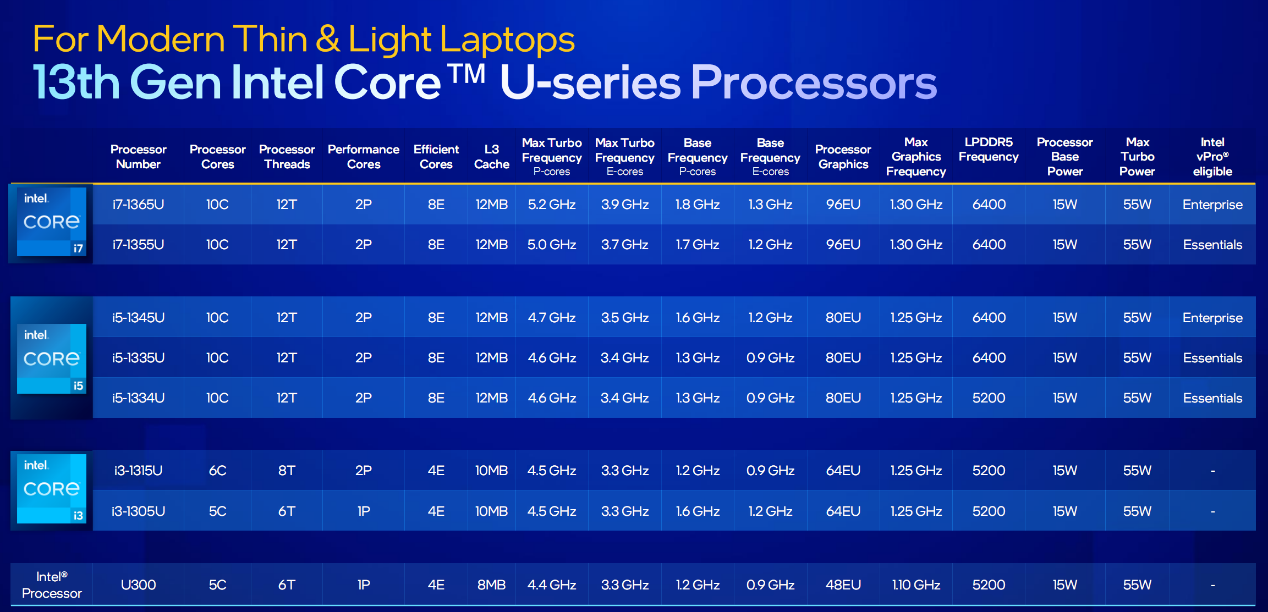 For Modern Thin & Light Laptops
13th Gen Intel Core™ U-series Processors

| | Processor Number | Processor Cores | Processor Threads | Performance Cores | Efficient Cores | L3 Cache | Max Turbo Frequency P-cores | Max Turbo Frequency E-cores | Base Frequency P-cores | Base Frequency E-cores | Processor Graphics | Max Graphics Frequency | LPDDR5 Frequency | Processor Base Power | Max Turbo Power | Intel vPro® eligible |
|---|---|---|---|---|---|---|---|---|---|---|---|---|---|---|---|---|
| intel CORE i7 | i7-1365U | 10C | 12T | 2P | 8E | 12MB | 5.2 GHz | 3.9 GHz | 1.8 GHz | 1.3 GHz | 96EU | 1.30 GHz | 6400 | 15W | 55W | Enterprise |
| | i7-1355U | 10C | 12T | 2P | 8E | 12MB | 5.0 GHz | 3.7 GHz | 1.7 GHz | 1.2 GHz | 96EU | 1.30 GHz | 6400 | 15W | 55W | Essentials |
| intel CORE i5 | i5-1345U | 10C | 12T | 2P | 8E | 12MB | 4.7 GHz | 3.5 GHz | 1.6 GHz | 1.2 GHz | 80EU | 1.25 GHz | 6400 | 15W | 55W | Enterprise |
| | i5-1335U | 10C | 12T | 2P | 8E | 12MB | 4.6 GHz | 3.4 GHz | 1.3 GHz | 0.9 GHz | 80EU | 1.25 GHz | 6400 | 15W | 55W | Essentials |
| | i5-1334U | 10C | 12T | 2P | 8E | 12MB | 4.6 GHz | 3.4 GHz | 1.3 GHz | 0.9 GHz | 80EU | 1.25 GHz | 5200 | 15W | 55W | Essentials |
| intel CORE i3 | i3-1315U | 6C | 8T | 2P | 4E | 10MB | 4.5 GHz | 3.3 GHz | 1.2 GHz | 0.9 GHz | 64EU | 1.25 GHz | 5200 | 15W | 55W | - |
| | i3-1305U | 5C | 6T | 1P | 4E | 10MB | 4.5 GHz | 3.3 GHz | 1.6 GHz | 1.2 GHz | 64EU | 1.25 GHz | 5200 | 15W | 55W | - |
| Intel® Processor | U300 | 5C | 6T | 1P | 4E | 8MB | 4.4 GHz | 3.3 GHz | 1.2 GHz | 0.9 GHz | 48EU | 1.10 GHz | 5200 | 15W | 55W | - |